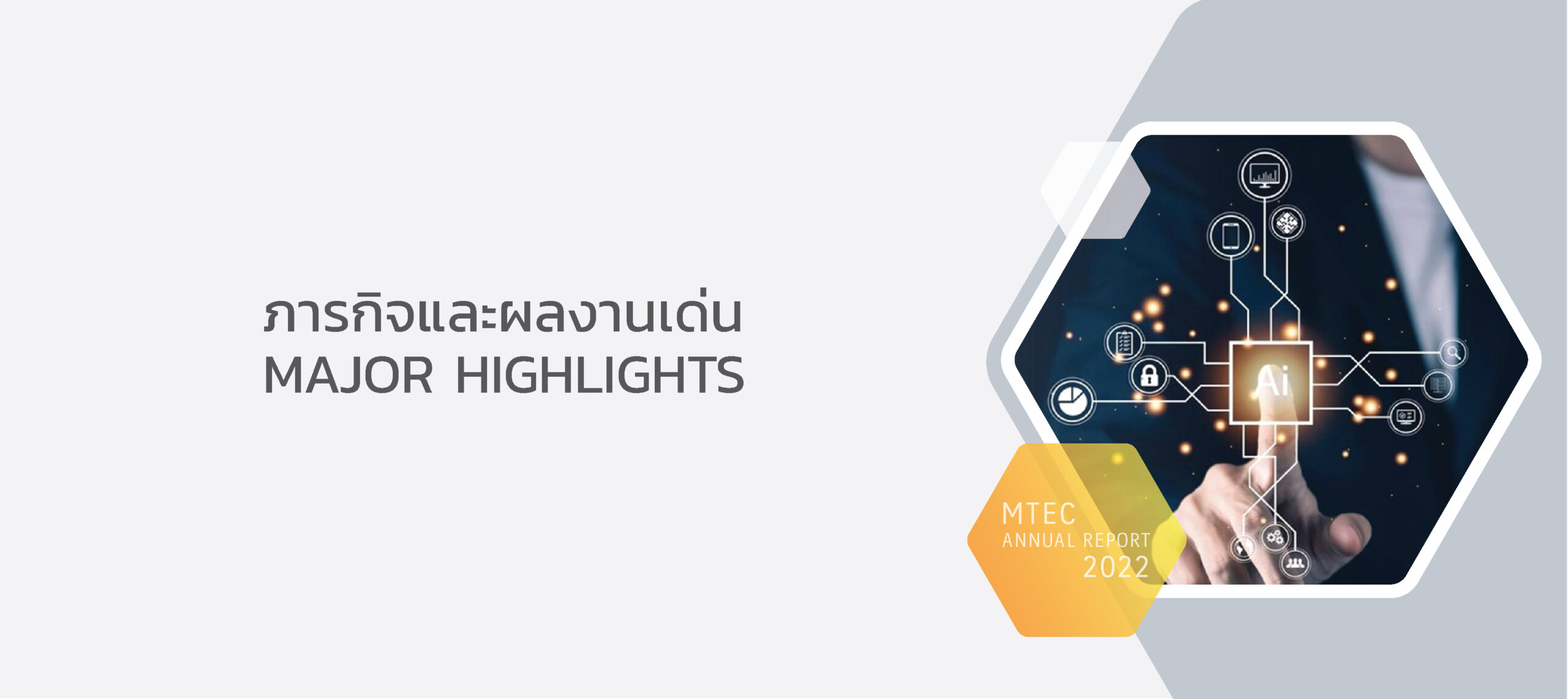 ภารกิจและผลงานเด่น
MAJOR HIGHLIGHTS

Ai

MTEC
ANNUAL REPORT
2022